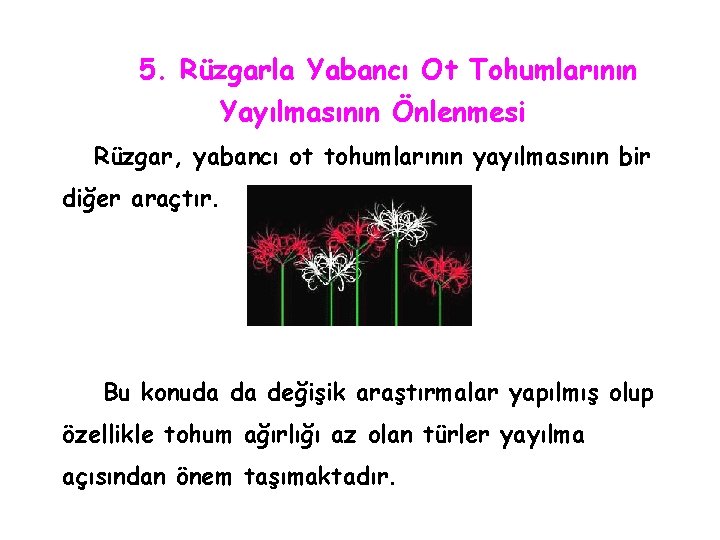 5. Rüzgarla Yabancı Ot Tohumlarının Yayılmasının Önlenmesi

Rüzgar, yabancı ot tohumlarının yayılmasının bir diğer araçtır.

Bu konuda da değişik araştırmalar yapılmış olup özellikle tohum ağırlığı az olan türler yayılma açısından önem taşımaktadır.